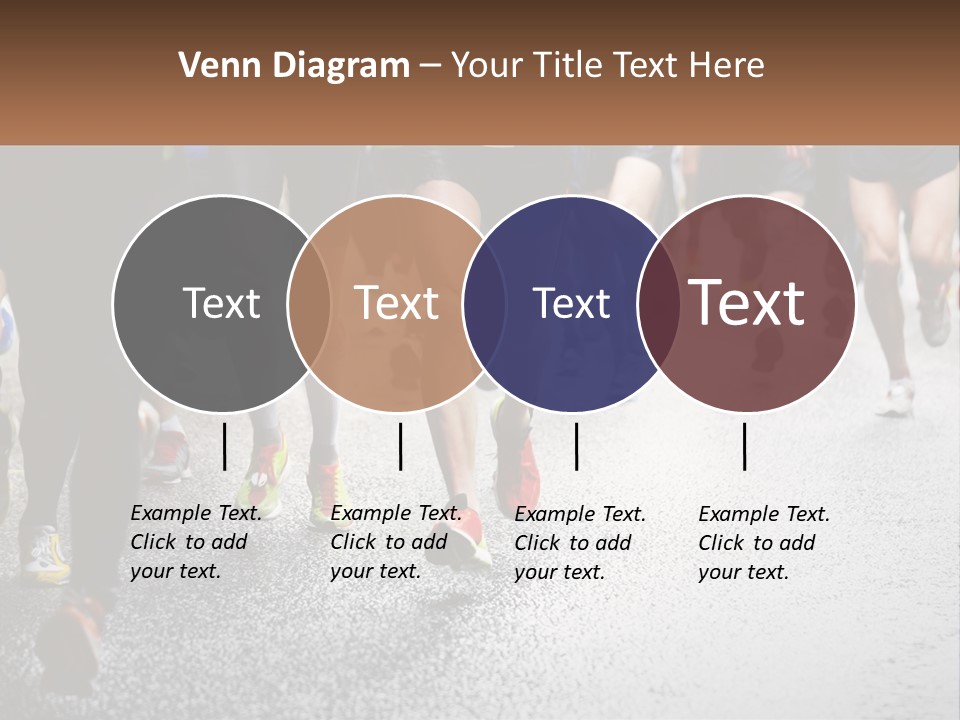 Venn Diagram – Your Title Text Here

Text

Text

Text

Text

Example Text. Click to add your text.

Example Text. Click to add your text.

Example Text. Click to add your text.

Example Text. Click to add your text.